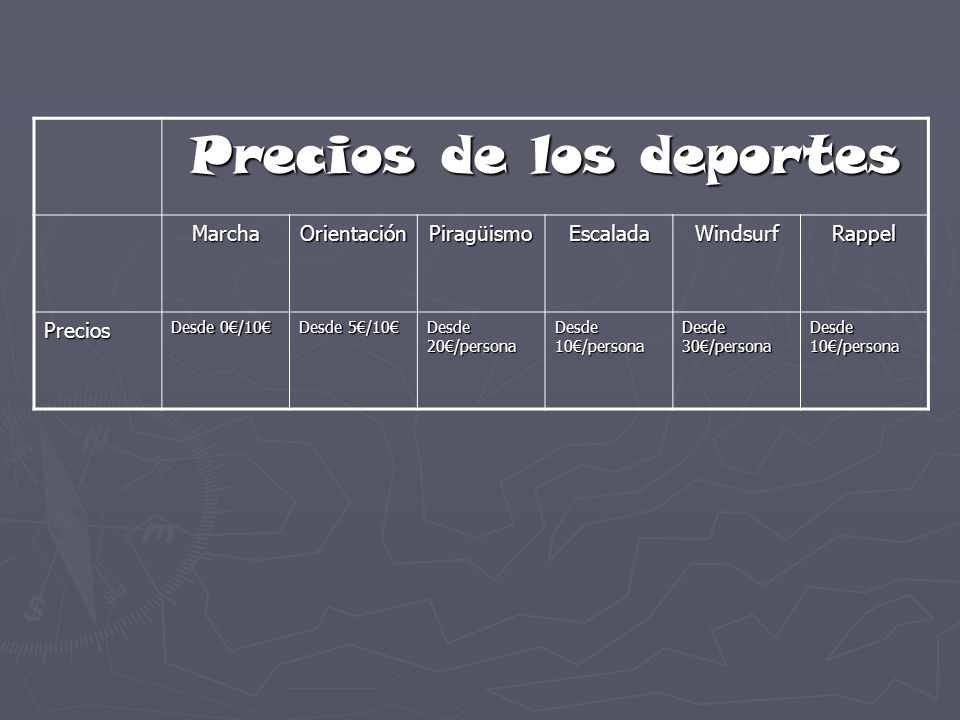 | | Precios de los deportes | | | | | |
|---|---|---|---|---|---|---|
| | Marcha | Orientación | Piragüismo | Escalada | Windsurf | Rappel |
| Precios | Desde 0€/10€ | Desde 5€/10€ | Desde 20€/persona | Desde 10€/persona | Desde 30€/persona | Desde 10€/persona |